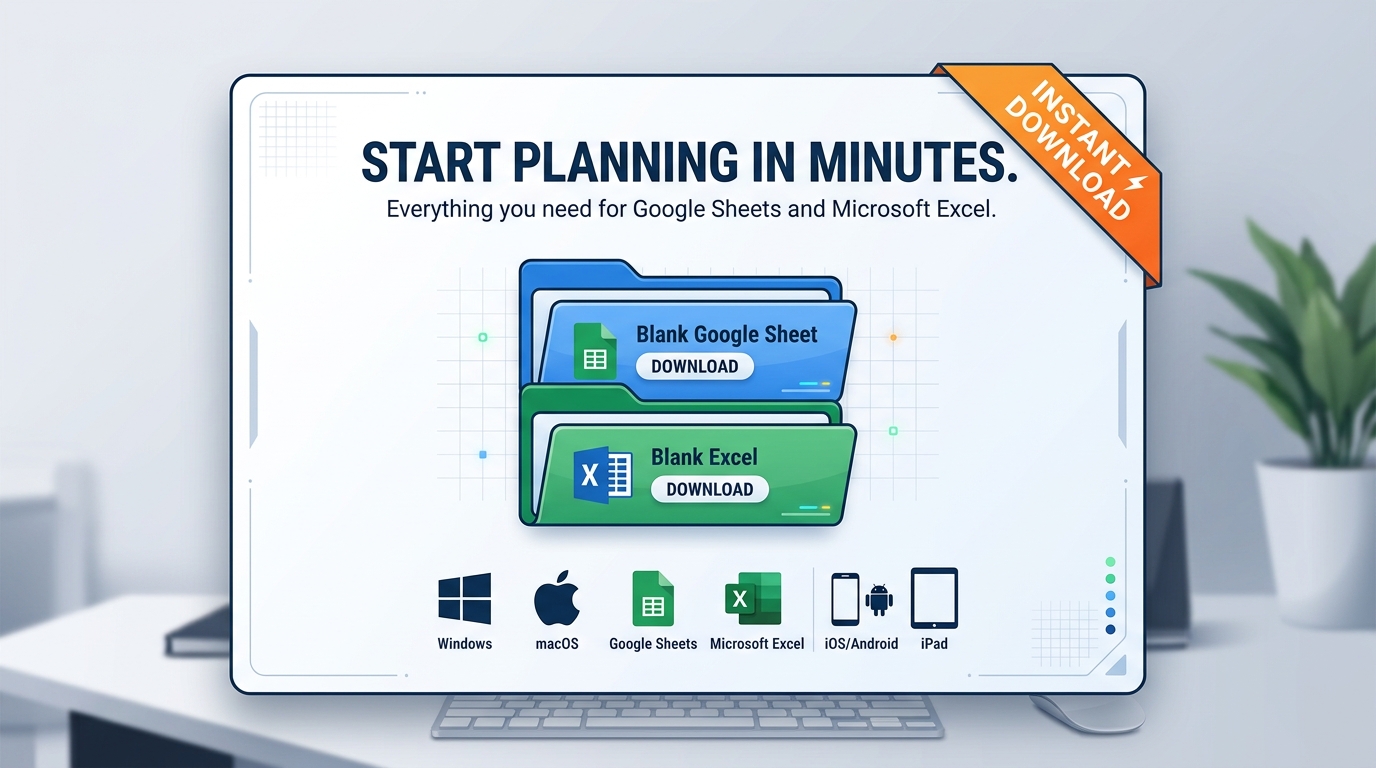 INSTANT DOWNLOAD

START PLANNING IN MINUTES.
Everything you need for Google Sheets and Microsoft Excel.

Blank Google Sheet
DOWNLOAD

X
Blank Excel
DOWNLOAD

Windows
macOS
Google Sheets
X
Microsoft Excel
iOS/Android
iPad